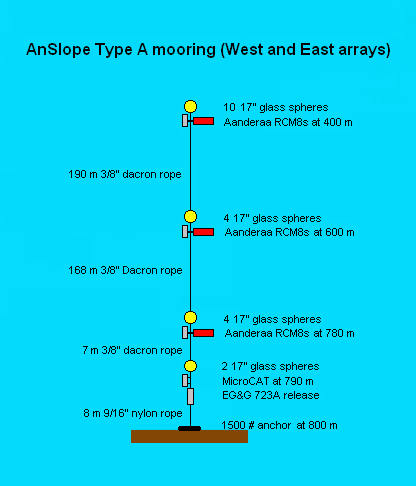 AnSlope Type A mooring (West and East arrays)

10 17" glass spheres
Aanderaa RCM8s at 400 m

190 m 3/8" dacron rope

4 17" glass spheres
Aanderaa RCM8s at 600 m

168 m 3/8" Dacron rope

4 17" glass spheres
Aanderaa RCM8s at 780 m

7 m 3/8" dacron rope

2 17" glass spheres
MicroCAT at 790 m
EG&G 723A release

8 m 9/16" nylon rope

1500 # anchor at 800 m